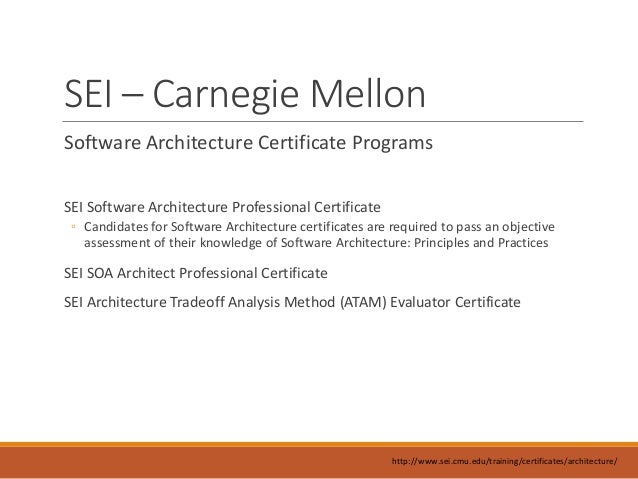 SEI – Carnegie Mellon

Software Architecture Certificate Programs

SEI Software Architecture Professional Certificate

▫ Candidates for Software Architecture certificates are required to pass an objective assessment of their knowledge of Software Architecture: Principles and Practices

SEI SOA Architect Professional Certificate

SEI Architecture Tradeoff Analysis Method (ATAM) Evaluator Certificate

http://www.sei.cmu.edu/training/certificates/architecture/